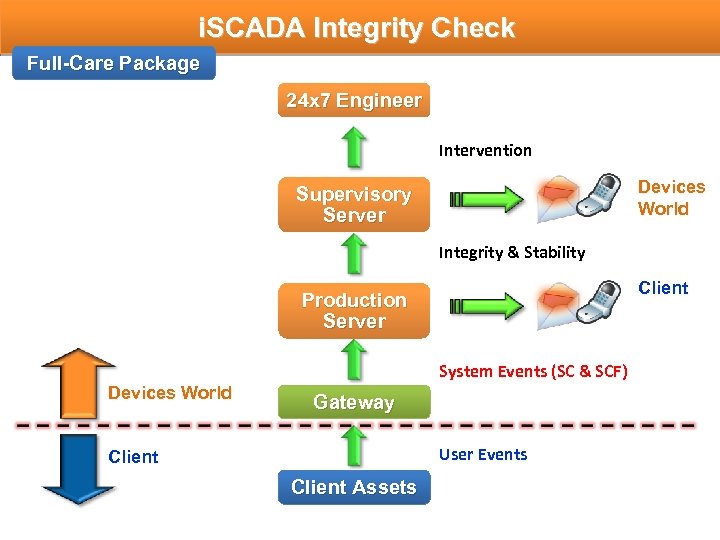 iSCADA Integrity Check

Full-Care Package

24x7 Engineer

Intervention

Supervisory Server

Devices World

Integrity & Stability

Production Server

Client

System Events (SC & SCF)

Devices World

Gateway

Client

User Events

Client Assets